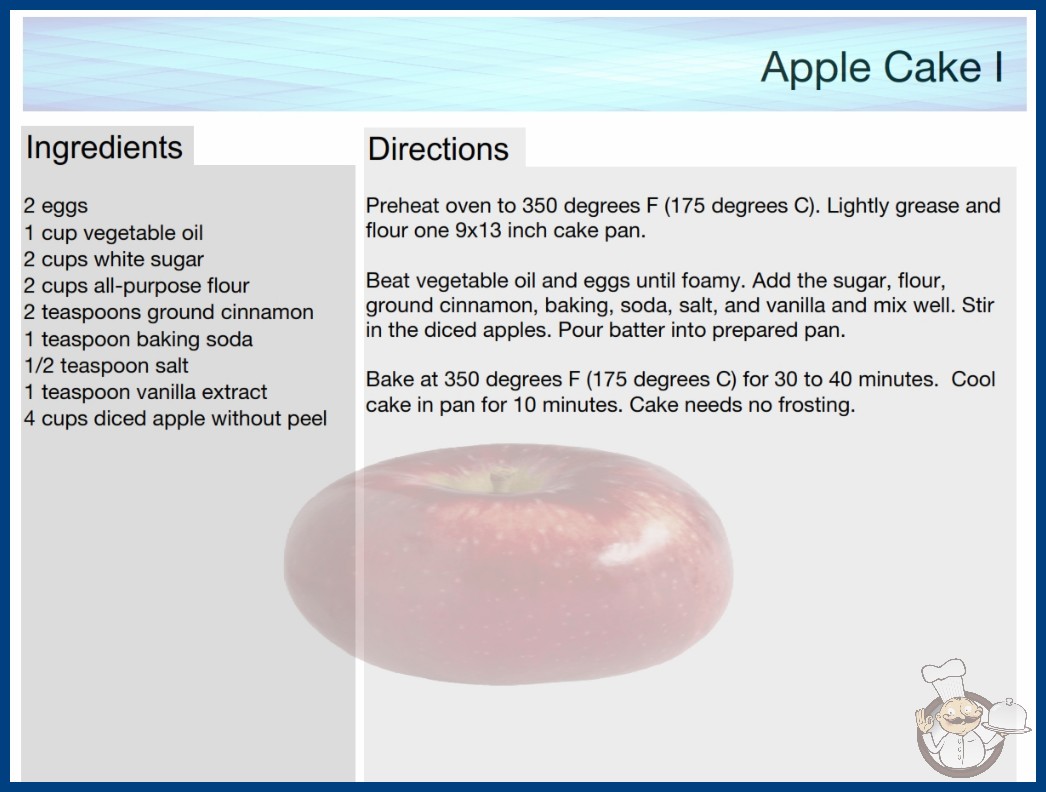 Apple Cake I

Ingredients

2 eggs
1 cup vegetable oil
2 cups white sugar
2 cups all-purpose flour
2 teaspoons ground cinnamon
1 teaspoon baking soda
1/2 teaspoon salt
1 teaspoon vanilla extract
4 cups diced apple without peel

Directions

Preheat oven to 350 degrees F (175 degrees C). Lightly grease and flour one 9x13 inch cake pan.

Beat vegetable oil and eggs until foamy. Add the sugar, flour, ground cinnamon, baking, soda, salt, and vanilla and mix well. Stir in the diced apples. Pour batter into prepared pan.

Bake at 350 degrees F (175 degrees C) for 30 to 40 minutes. Cool cake in pan for 10 minutes. Cake needs no frosting.